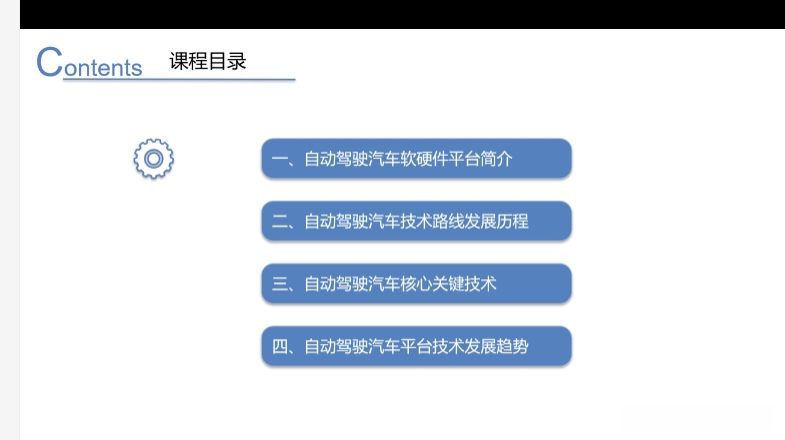 Contents 课程目录

一、自动驾驶汽车软硬件平台简介

二、自动驾驶汽车技术路线发展历程

三、自动驾驶汽车核心关键技术

四、自动驾驶汽车平台技术发展趋势